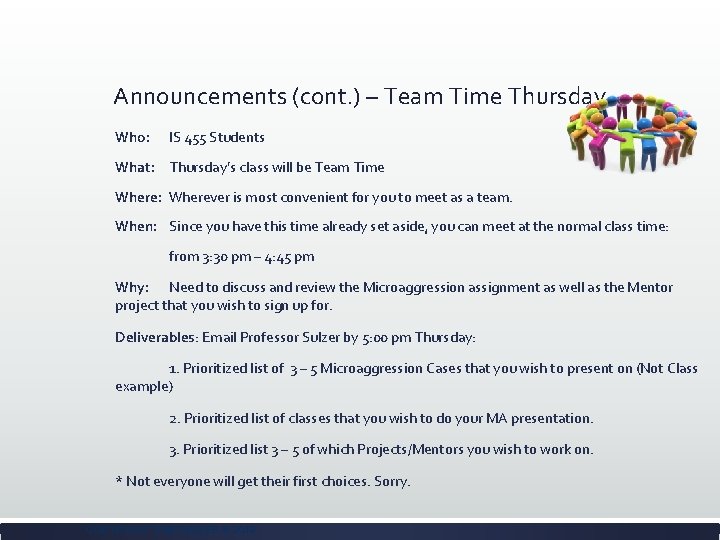 Announcements (cont.) – Team Time Thursday

Who: IS 455 Students

What: Thursday's class will be Team Time

Where: Wherever is most convenient for you to meet as a team.

When: Since you have this time already set aside, you can meet at the normal class time:

from 3:30 pm – 4:45 pm

Why: Need to discuss and review the Microaggression assignment as well as the Mentor project that you wish to sign up for.

Deliverables: Email Professor Sulzer by 5:00 pm Thursday:

1. Prioritized list of 3 – 5 Microaggression Cases that you wish to present on (Not Class example)

2. Prioritized list of classes that you wish to do your MA presentation.

3. Prioritized list 3 – 5 of which Projects/Mentors you wish to work on.

* Not everyone will get their first choices. Sorry.